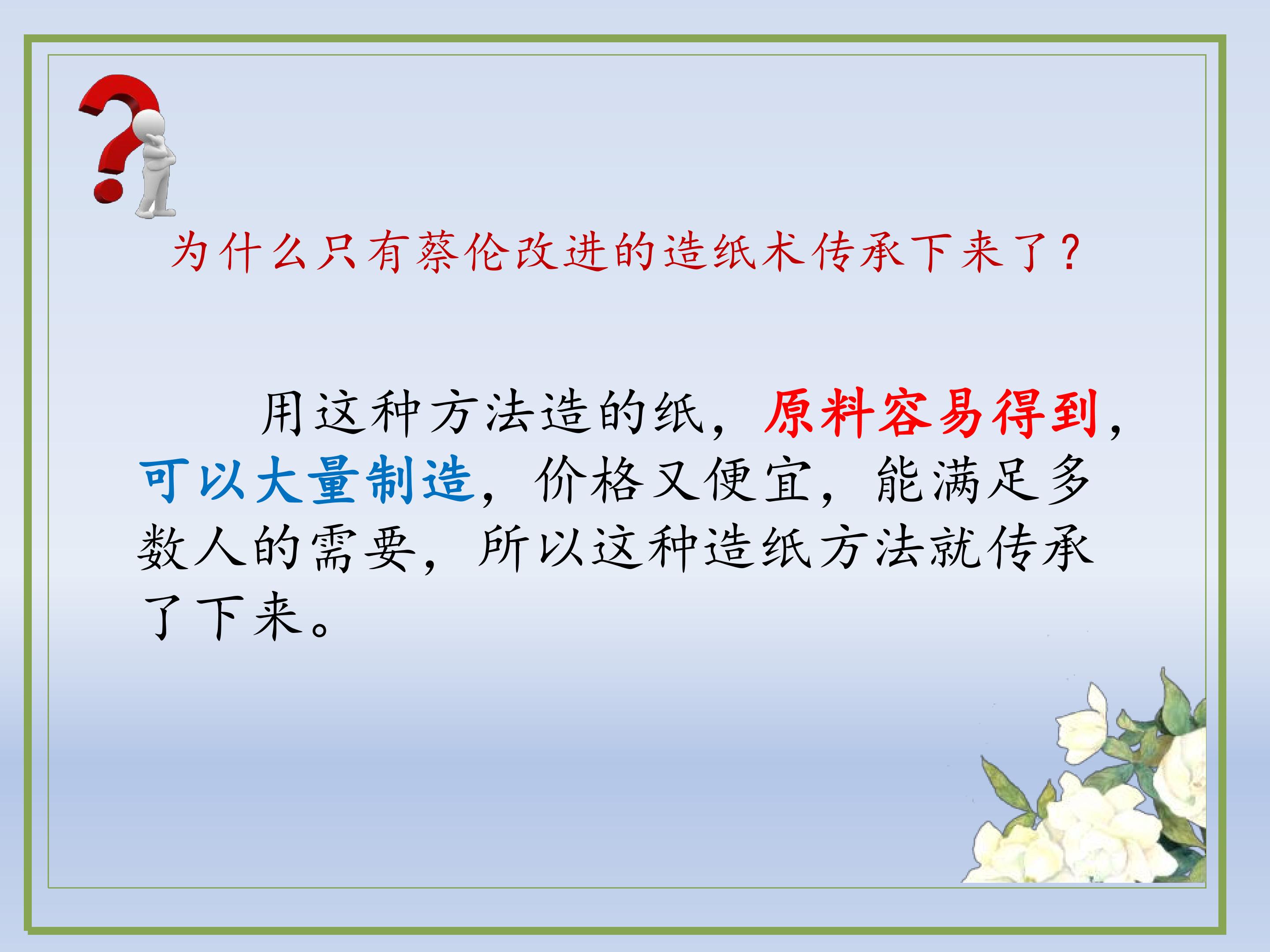 为什么只有蔡伦改进的造纸术传承下来了？

用这种方法造的纸，原料容易得到，可以大量制造，价格又便宜，能满足多数人的需要，所以这种造纸方法就传承了下来。